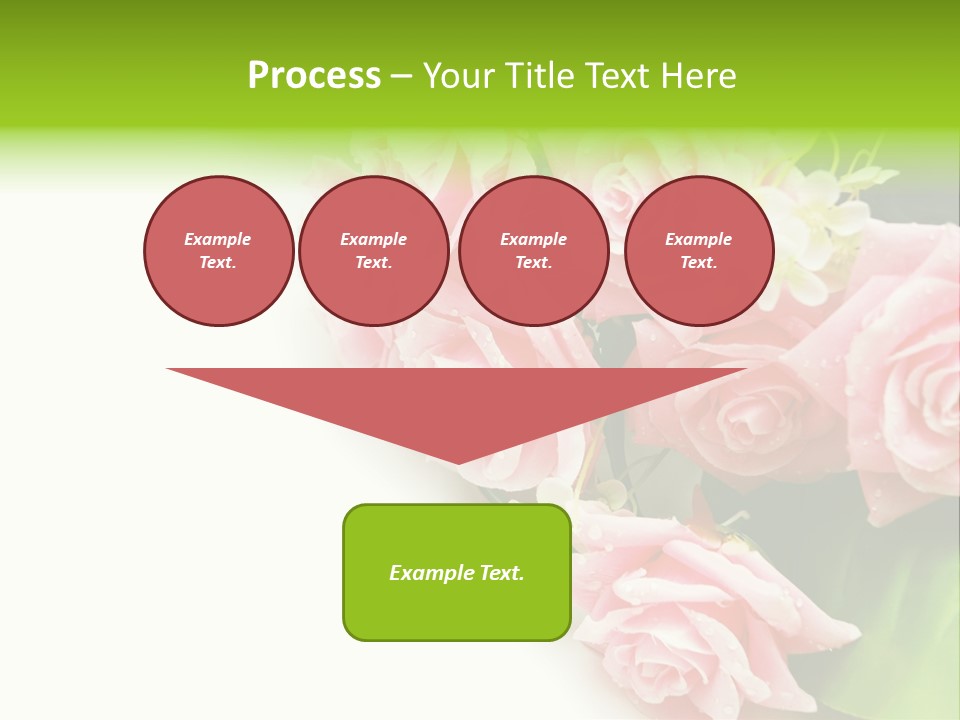 Process – Your Title Text Here

Example Text.

Example Text.

Example Text.

Example Text.

Example Text.